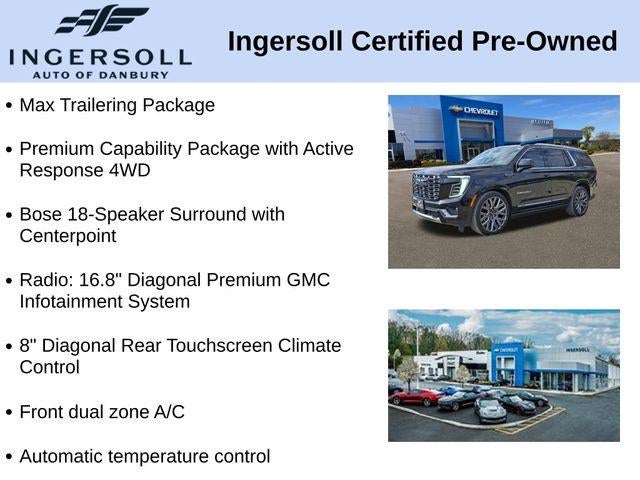 INGERSOLL
AUTO OF DANBURY

Ingersoll Certified Pre-Owned

• Max Trailering Package

• Premium Capability Package with Active Response 4WD

• Bose 18-Speaker Surround with Centerpoint

• Radio: 16.8" Diagonal Premium GMC Infotainment System

• 8" Diagonal Rear Touchscreen Climate Control

• Front dual zone A/C

• Automatic temperature control

CHEVROLET

INGERSOLL